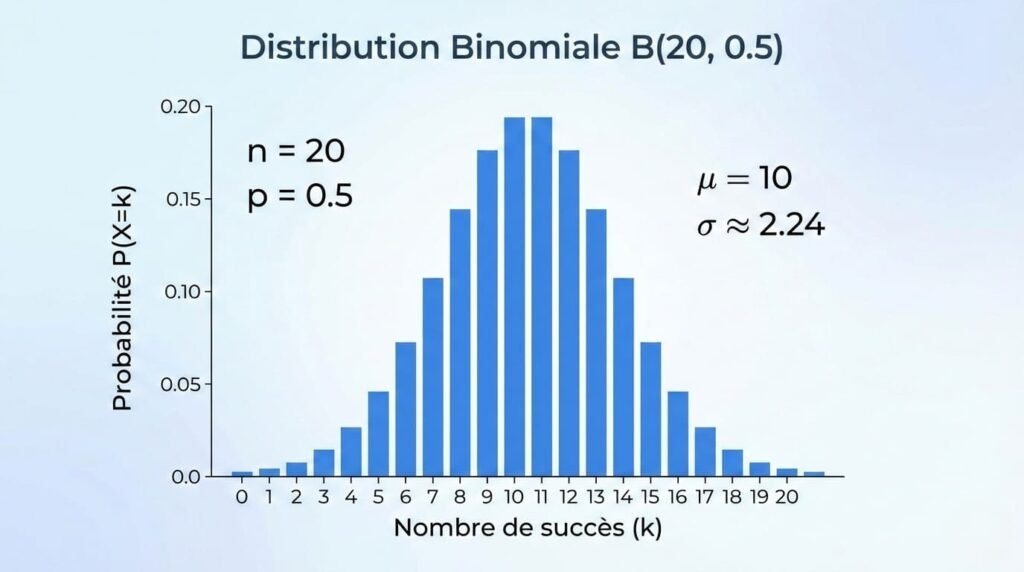 Distribution Binomiale B(20, 0.5)

n = 20
p = 0.5

$\mu = 10$
$\sigma \approx 2.24$

Probabilité P(X=k)

0.20
0.15
0.10
0.05
0.0

0 1 2 3 4 5 6 7 8 9 10 11 12 13 14 15 16 17 18 19 20

Nombre de succès (k)